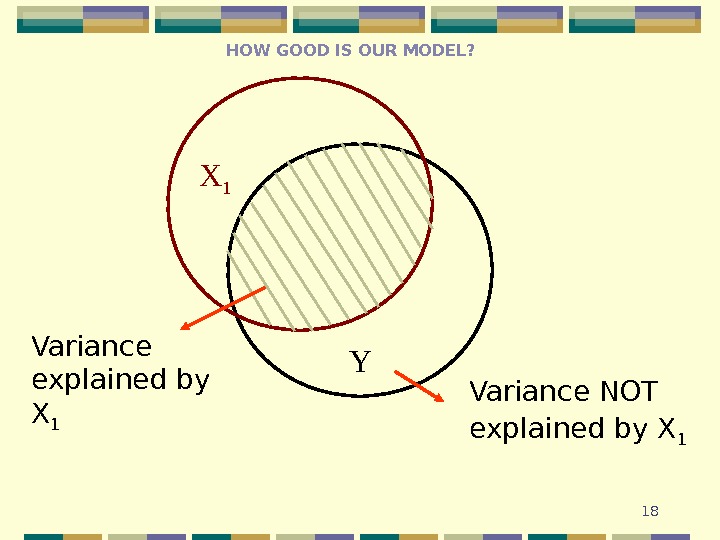 HOW GOOD IS OUR MODEL?

$X_1$

Y

Variance explained by $X_1$

Variance NOT explained by $X_1$

18